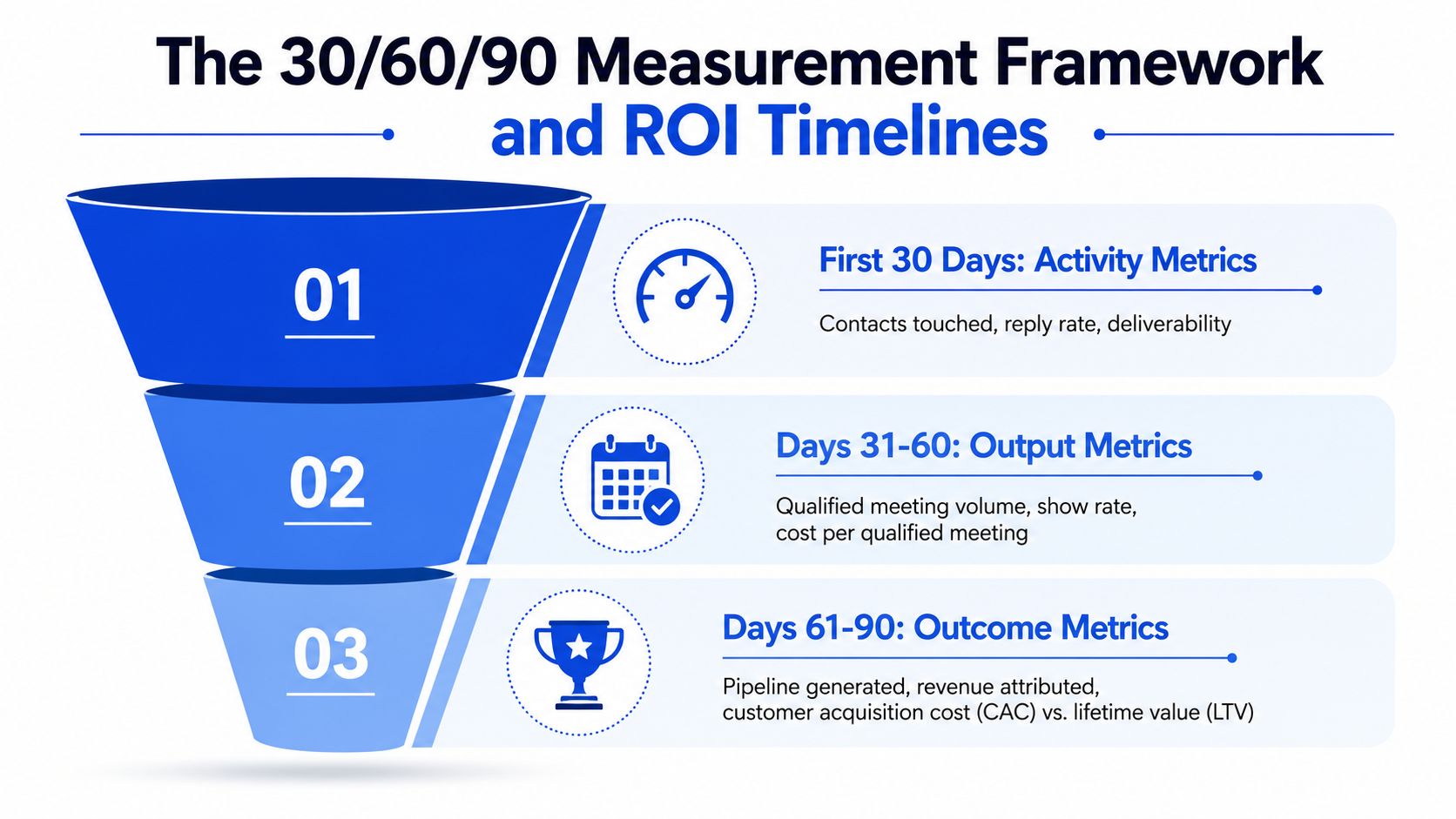 The 30/60/90 Measurement Framework
and ROI Timelines

01

First 30 Days: Activity Metrics

Contacts touched, reply rate, deliverability

02

Days 31-60: Output Metrics

Qualified meeting volume, show rate, cost per qualified meeting

03

Days 61-90: Outcome Metrics

Pipeline generated, revenue attributed, customer acquisition cost (CAC) vs. lifetime value (LTV)